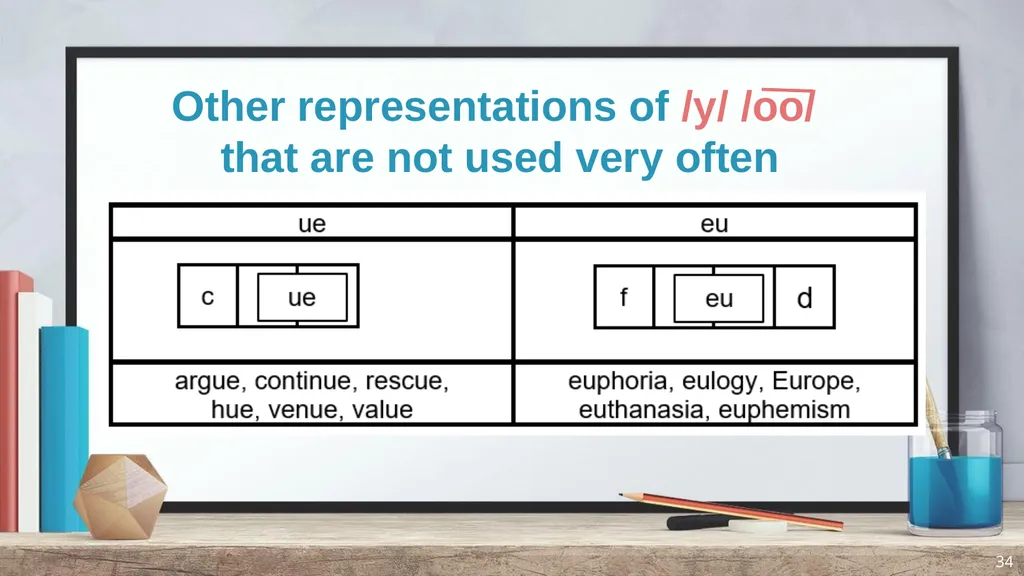 Other representations of /y/ /oo/
that are not used very often

| ue | eu |
|---|---|
| c ue | f eu d |
| argue, continue, rescue, hue, venue, value | euphoria, eulogy, Europe, euthanasia, euphemism |

34